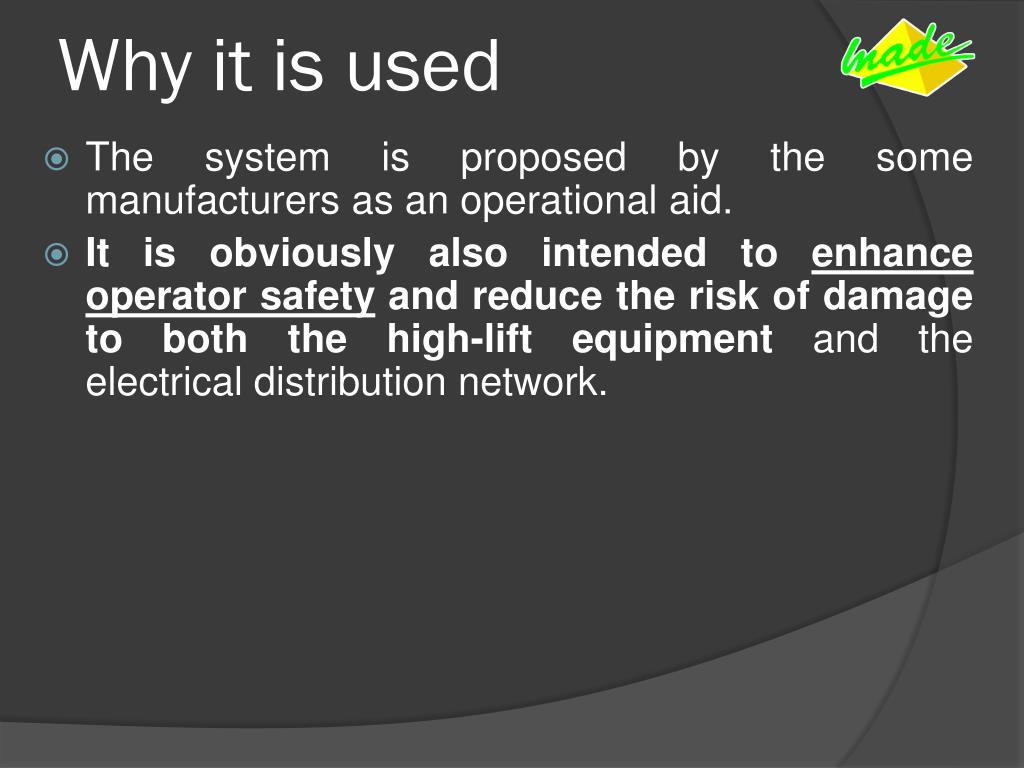 Why it is used

made

The system is proposed by the some manufacturers as an operational aid.

It is obviously also intended to enhance operator safety and reduce the risk of damage to both the high-lift equipment and the electrical distribution network.